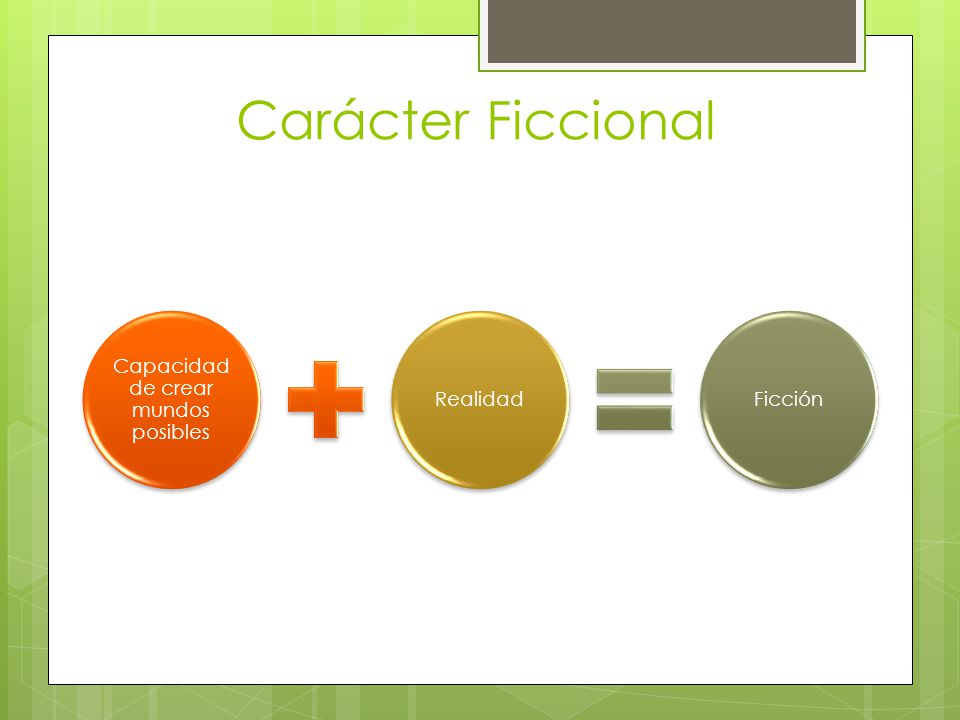 Carácter Ficcional

Capacidad de crear mundos posibles

Realidad

Ficción